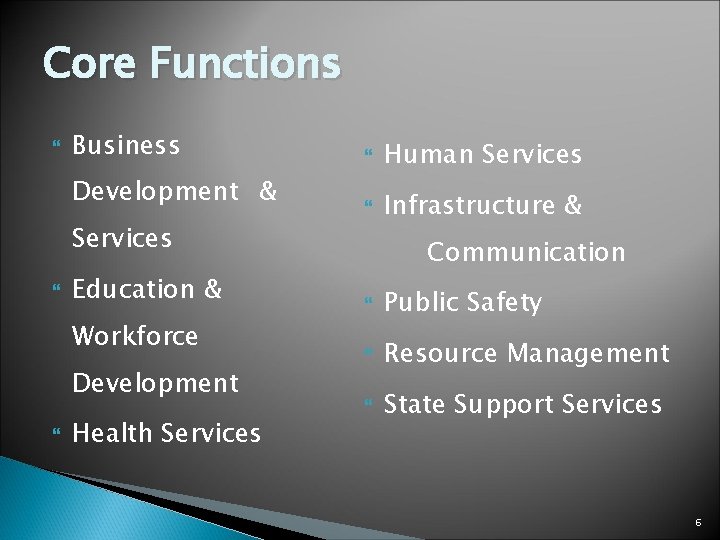 Core Functions

Business Development & Services
Education & Workforce Development
Health Services

Human Services
Infrastructure & Communication
Public Safety
Resource Management
State Support Services

6